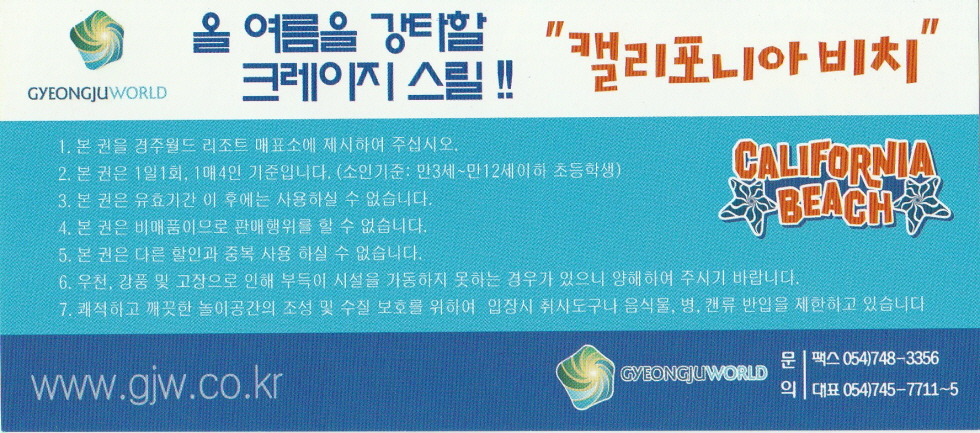 GYEONGJUWORLD

올 여름을 강타할 크레이지 스릴 !!

"캘리포니아 비치"

1. 본 권을 경주월드 리조트 매표소에 제시하여 주십시오.
2. 본 권은 1일1회, 1매4인 기준입니다. (소인기준: 만3세~만12세이하 초등학생)
3. 본 권은 유효기간 이 후에는 사용하실 수 없습니다.
4. 본 권은 비매품이므로 판매행위를 할 수 없습니다.
5. 본 권은 다른 할인과 중복 사용 하실 수 없습니다.
6. 우천, 강풍 및 고장으로 인해 부득이 시설을 가동하지 못하는 경우가 있으니 양해하여 주시기 바랍니다.
7. 쾌적하고 깨끗한 놀이공간의 조성 및 수질 보호를 위하여 입장시 취사도구나 음식물, 병, 캔류 반입을 제한하고 있습니다

CALIFORNIA BEACH

www.gjw.co.kr

GYEONGJUWORLD

문의

팩스 054)748-3356
대표 054)745-7711~5